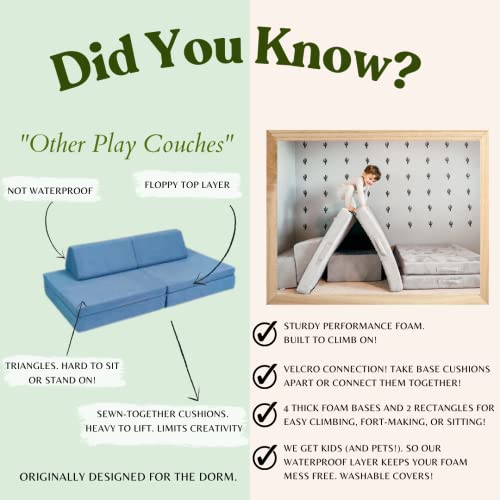 Did You Know?

"Other Play Couches"

NOT WATERPROOF

FLOPPY TOP LAYER

TRIANGLES. HARD TO SIT OR STAND ON!

SEWN-TOGETHER CUSHIONS. HEAVY TO LIFT. LIMITS CREATIVITY

ORIGINALLY DESIGNED FOR THE DORM.

STURDY PERFORMANCE FOAM. BUILT TO CLIMB ON!

VELCRO CONNECTION! TAKE BASE CUSHIONS APART OR CONNECT THEM TOGETHER!

4 THICK FOAM BASES AND 2 RECTANGLES FOR EASY CLIMBING, FORT-MAKING, OR SITTING!

WE GET KIDS (AND PETS!). SO OUR WATERPROOF LAYER KEEPS YOUR FOAM MESS FREE. WASHABLE COVERS!